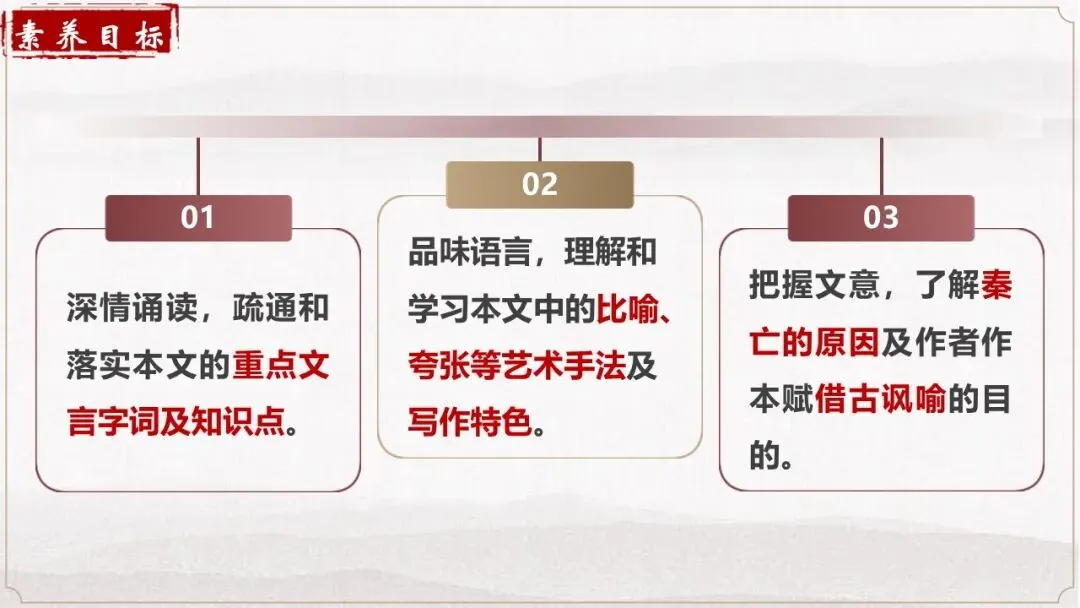 素养目标

01

深情诵读，疏通和落实本文的重点文言字词及知识点。

02

品味语言，理解和学习本文中的比喻、夸张等艺术手法及写作特色。

03

把握文意，了解秦亡的原因及作者作本赋借古讽喻的目的。